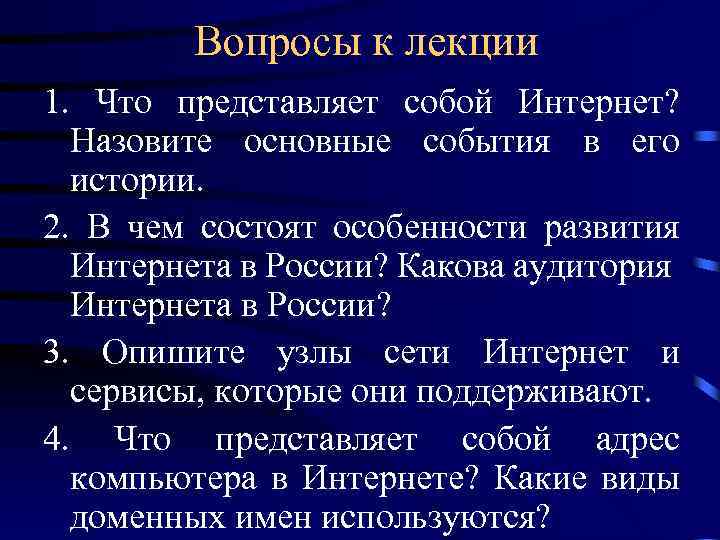 Вопросы к лекции

1. Что представляет собой Интернет? Назовите основные события в его истории.

2. В чем состоят особенности развития Интернета в России? Какова аудитория Интернета в России?

3. Опишите узлы сети Интернет и сервисы, которые они поддерживают.

4. Что представляет собой адрес компьютера в Интернете? Какие виды доменных имен используются?